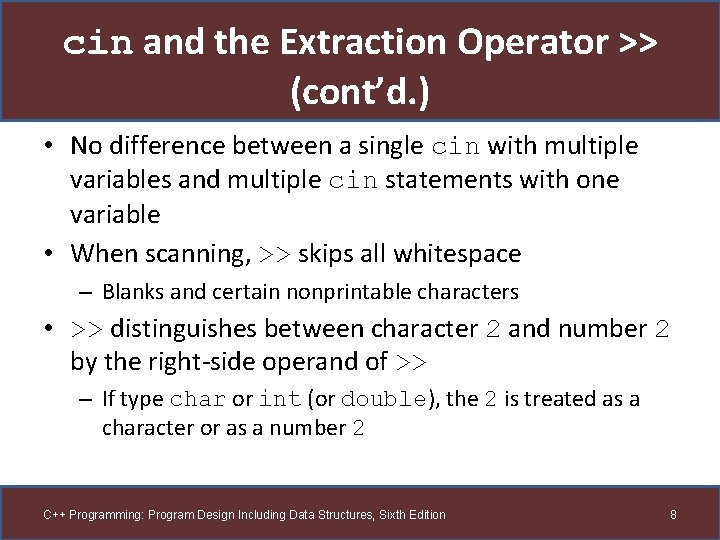 cin and the Extraction Operator >> (cont'd.)

• No difference between a single cin with multiple variables and multiple cin statements with one variable

• When scanning, >> skips all whitespace
– Blanks and certain nonprintable characters

• >> distinguishes between character 2 and number 2 by the right-side operand of >>
– If type char or int (or double), the 2 is treated as a character or as a number 2

C++ Programming: Program Design Including Data Structures, Sixth Edition

8